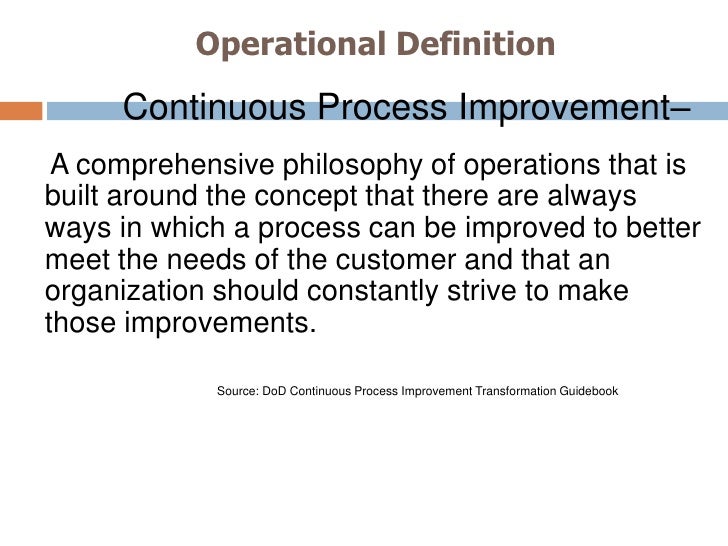 Operational Definition

Continuous Process Improvement–

A comprehensive philosophy of operations that is built around the concept that there are always ways in which a process can be improved to better meet the needs of the customer and that an organization should constantly strive to make those improvements.

Source: DoD Continuous Process Improvement Transformation Guidebook